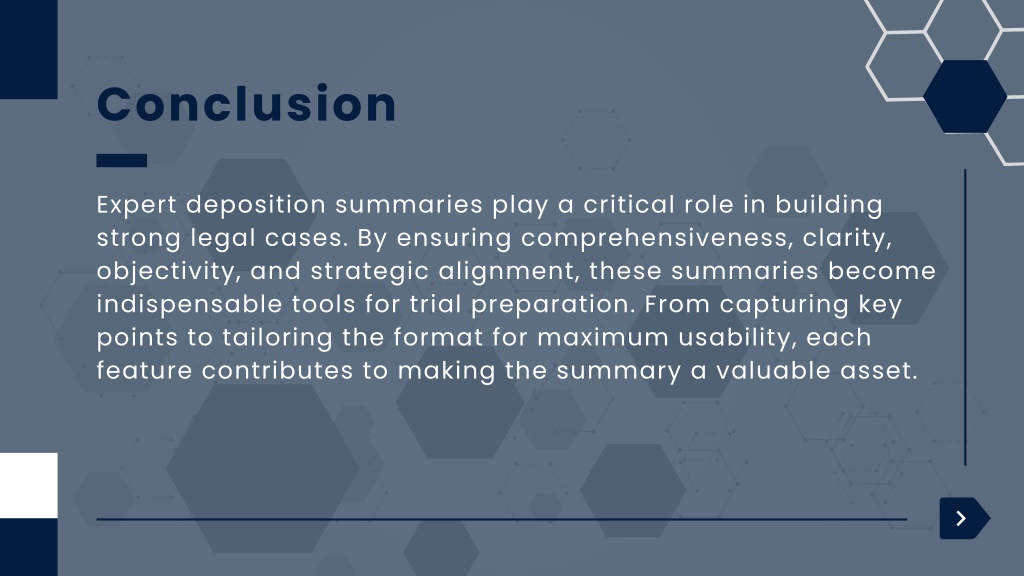 Conclusion

Expert deposition summaries play a critical role in building strong legal cases. By ensuring comprehensiveness, clarity, objectivity, and strategic alignment, these summaries become indispensable tools for trial preparation. From capturing key points to tailoring the format for maximum usability, each feature contributes to making the summary a valuable asset.